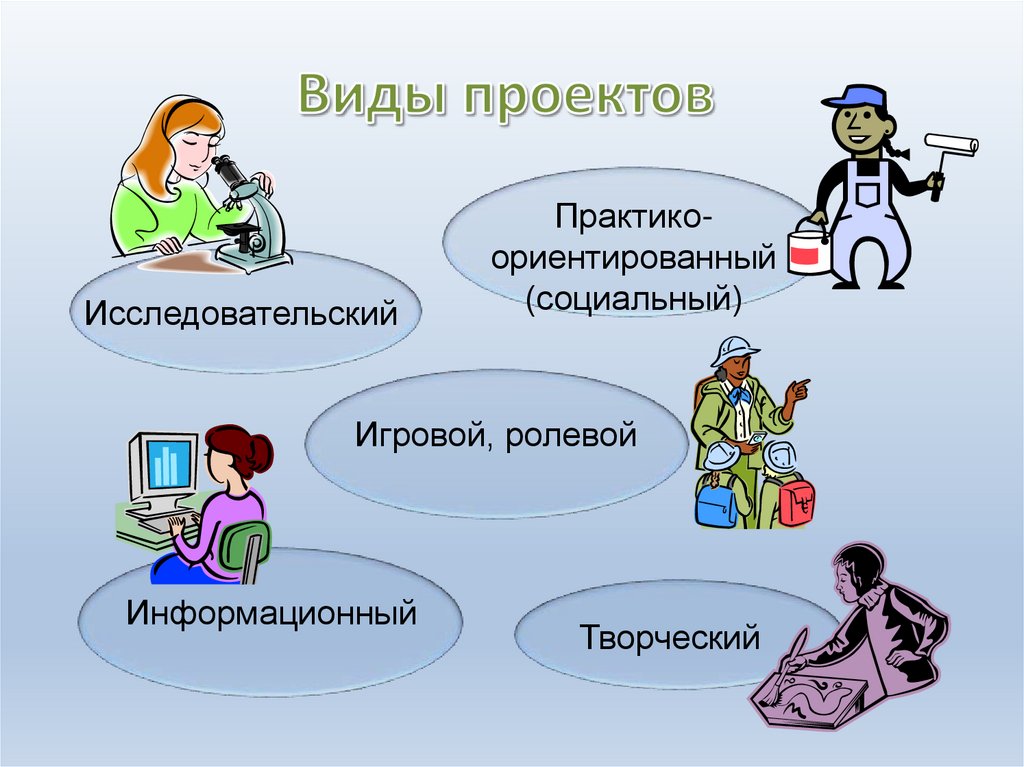 Виды проектов

Практико-ориентированный (социальный)

Исследовательский

Игровой, ролевой

Информационный

Творческий